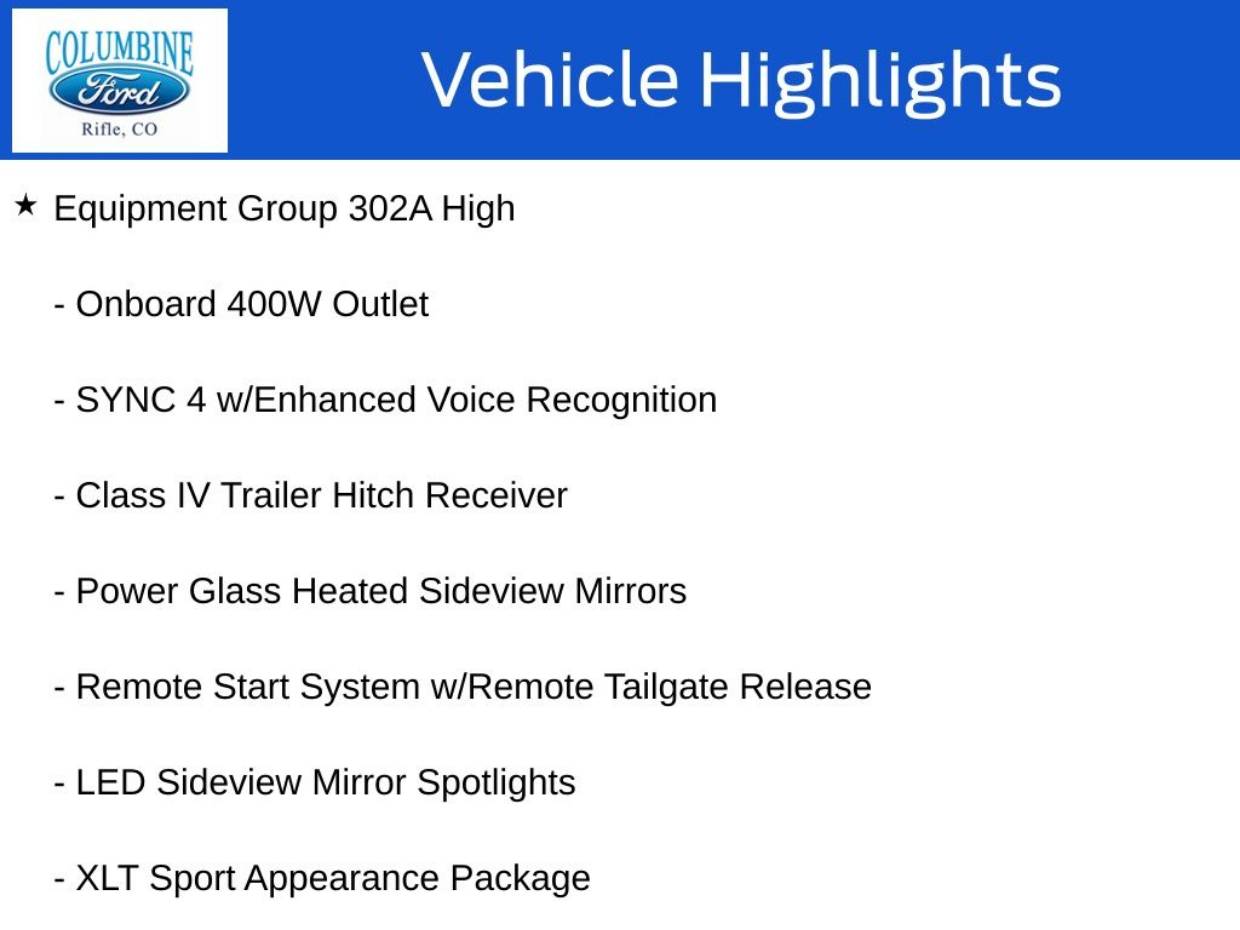 COLUMBINE
Ford
Rifle, CO

Vehicle Highlights

★ Equipment Group 302A High

- Onboard 400W Outlet

- SYNC 4 w/Enhanced Voice Recognition

- Class IV Trailer Hitch Receiver

- Power Glass Heated Sideview Mirrors

- Remote Start System w/Remote Tailgate Release

- LED Sideview Mirror Spotlights

- XLT Sport Appearance Package